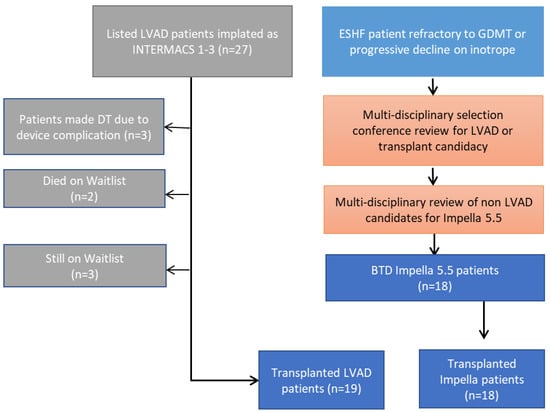 Listed LVAD patients implated as INTERMACS 1-3 (n=27)

Patients made DT due to device complication (n=3)

Died on Waitlist (n=2)

Still on Waitlist (n=3)

Transplanted LVAD patients (n=19)

ESHF patient refractory to GDMT or progressive decline on inotrope

Multi-disciplinary selection conference review for LVAD or transplant candidacy

Multi-disciplinary review of non LVAD candidates for Impella 5.5

BTD Impella 5.5 patients (n=18)

Transplanted Impella patients (n=18)